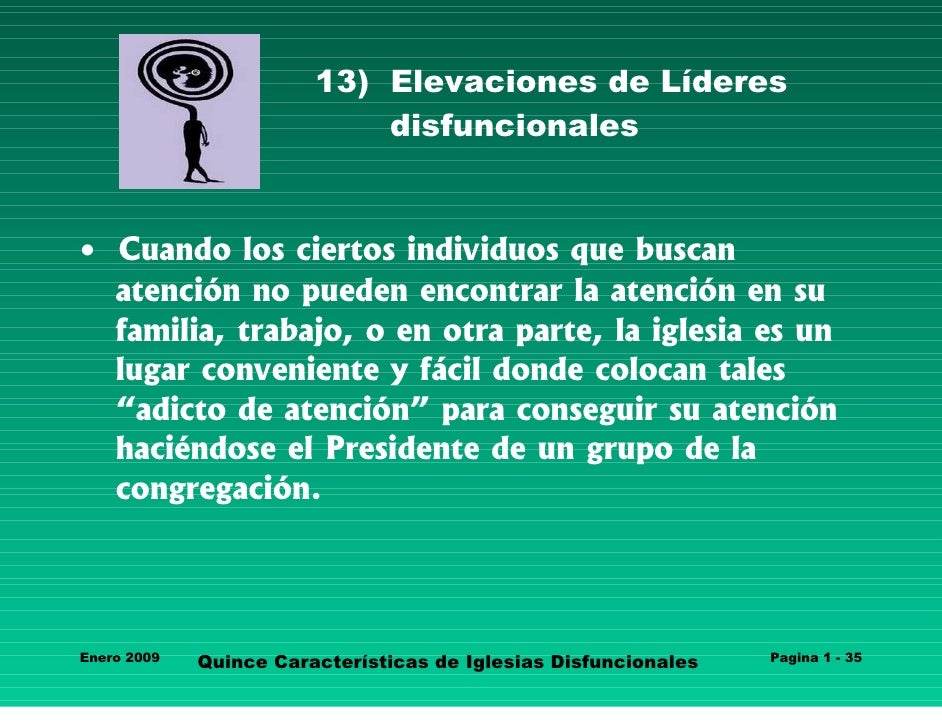 13) Elevaciones de Líderes disfuncionales

• Cuando los ciertos individuos que buscan atención no pueden encontrar la atención en su familia, trabajo, o en otra parte, la iglesia es un lugar conveniente y fácil donde colocan tales “adicto de atención” para conseguir su atención haciéndose el Presidente de un grupo de la congregación.

Enero 2009

Quince Características de Iglesias Disfuncionales

Pagina 1 - 35